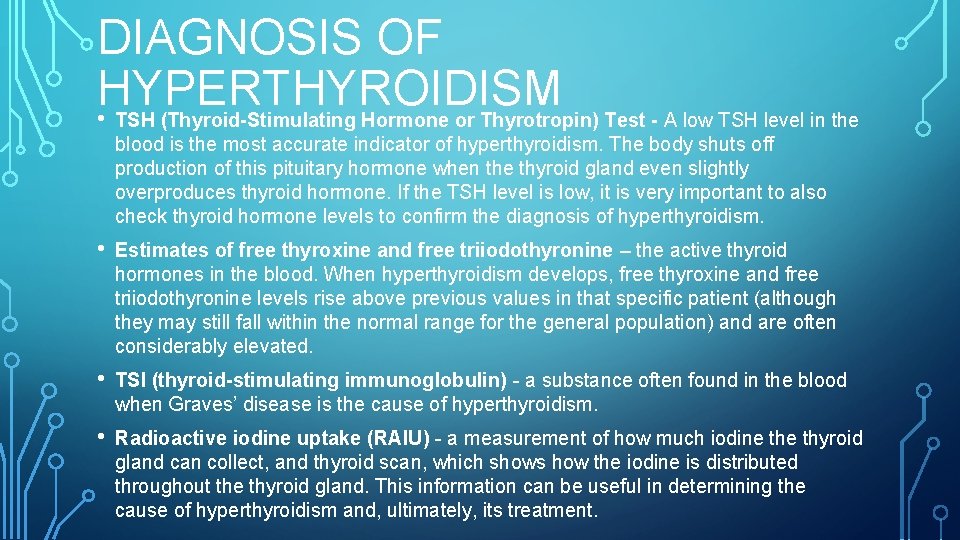 DIAGNOSIS OF HYPERTHYROIDISM

• TSH (Thyroid-Stimulating Hormone or Thyrotropin) Test - A low TSH level in the blood is the most accurate indicator of hyperthyroidism. The body shuts off production of this pituitary hormone when the thyroid gland even slightly overproduces thyroid hormone. If the TSH level is low, it is very important to also check thyroid hormone levels to confirm the diagnosis of hyperthyroidism.

• Estimates of free thyroxine and free triiodothyronine – the active thyroid hormones in the blood. When hyperthyroidism develops, free thyroxine and free triiodothyronine levels rise above previous values in that specific patient (although they may still fall within the normal range for the general population) and are often considerably elevated.

• TSI (thyroid-stimulating immunoglobulin) - a substance often found in the blood when Graves' disease is the cause of hyperthyroidism.

• Radioactive iodine uptake (RAIU) - a measurement of how much iodine the thyroid gland can collect, and thyroid scan, which shows how the iodine is distributed throughout the thyroid gland. This information can be useful in determining the cause of hyperthyroidism and, ultimately, its treatment.